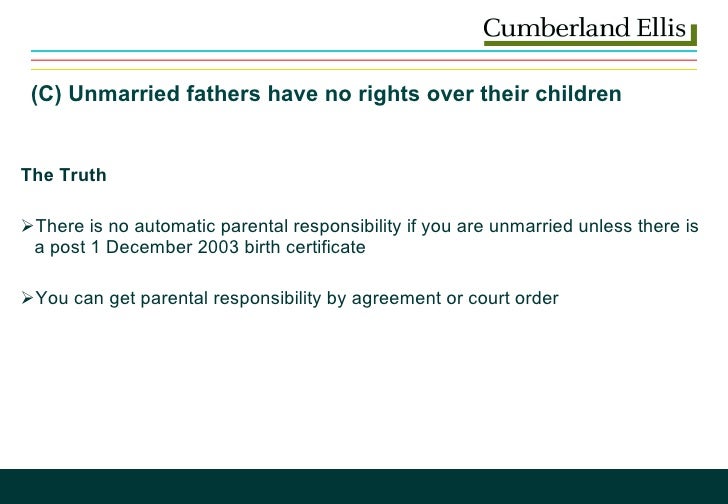 Cumberland Ellis

(C) Unmarried fathers have no rights over their children

The Truth

➢There is no automatic parental responsibility if you are unmarried unless there is a post 1 December 2003 birth certificate

➢You can get parental responsibility by agreement or court order